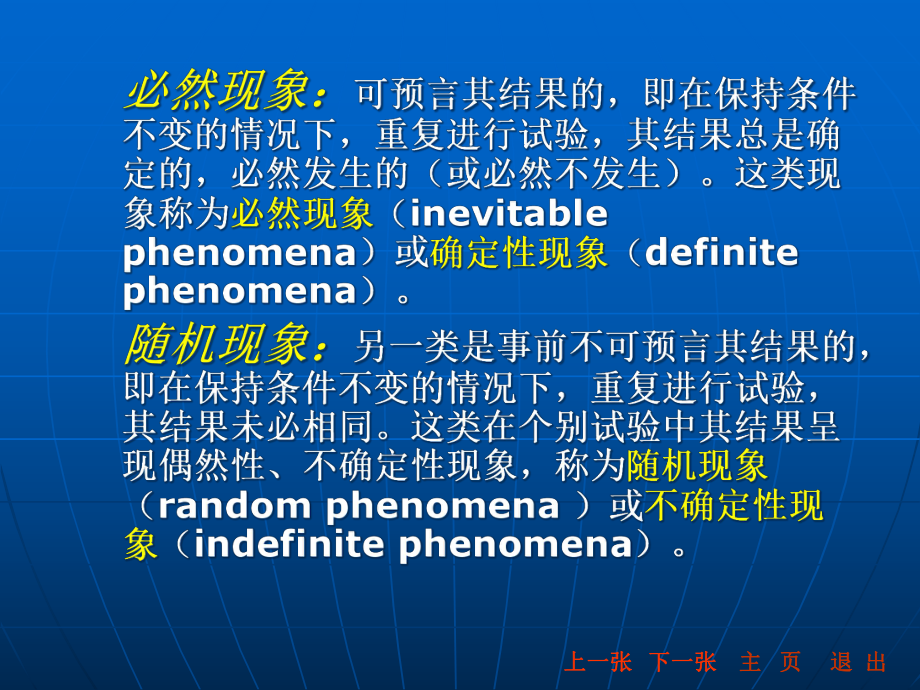 必然现象：可预言其结果的，即在保持条件不变的情况下，重复进行试验，其结果总是确定的，必然发生的（或必然不发生）。这类现象称为必然现象（inevitable phenomena）或确定性现象（definite phenomena）。

随机现象：另一类是事前不可预言其结果的，即在保持条件不变的情况下，重复进行试验，其结果未必相同。这类在个别试验中其结果呈现偶然性、不确定性现象，称为随机现象（random phenomena ）或不确定性现象（indefinite phenomena）。

上一张 下一张 主 页 退 出